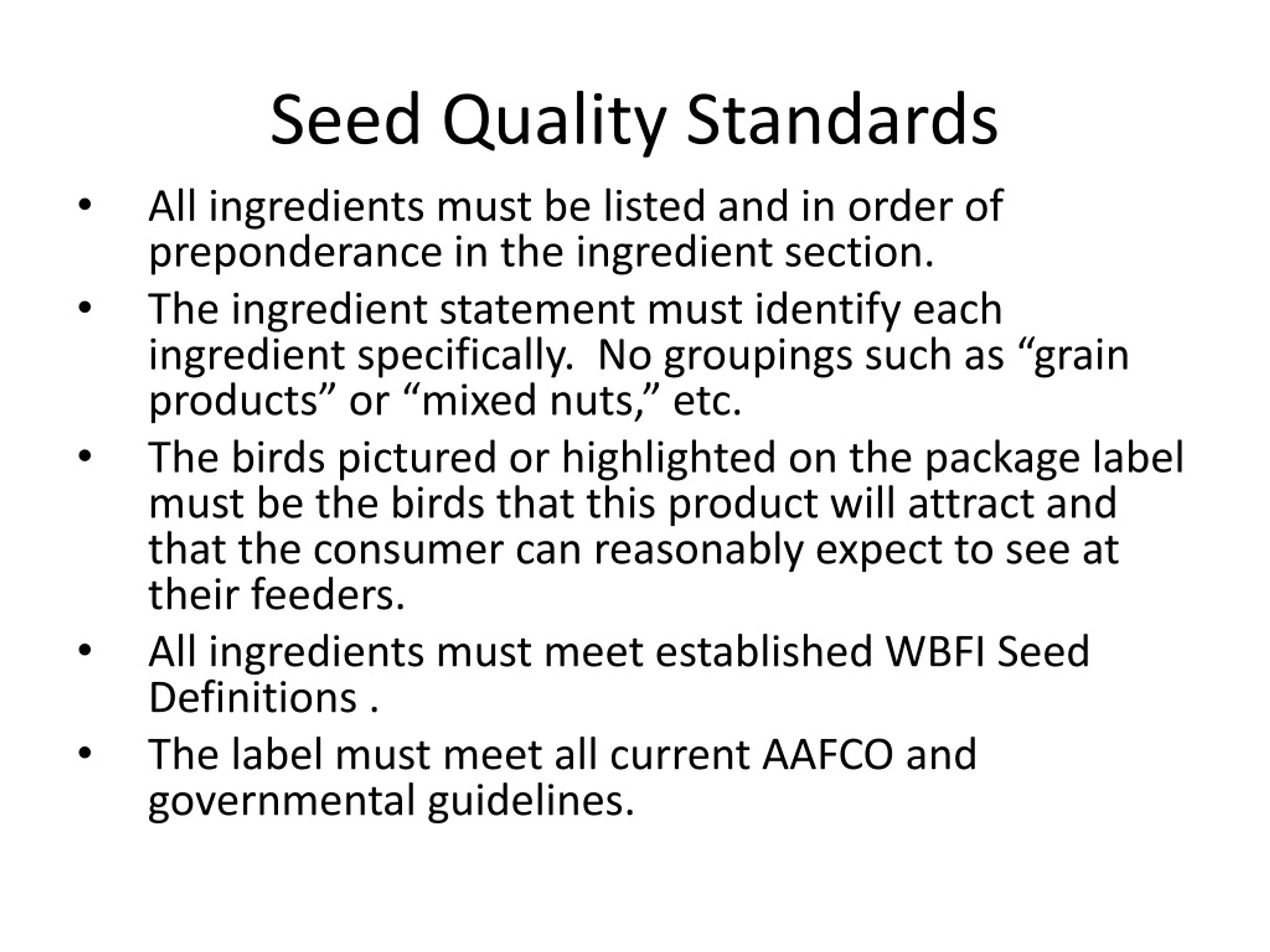 Seed Quality Standards

• All ingredients must be listed and in order of preponderance in the ingredient section.

• The ingredient statement must identify each ingredient specifically.  No groupings such as “grain products” or “mixed nuts,” etc.

• The birds pictured or highlighted on the package label must be the birds that this product will attract and that the consumer can reasonably expect to see at their feeders.

• All ingredients must meet established WBFI Seed Definitions .

• The label must meet all current AAFCO and governmental guidelines.